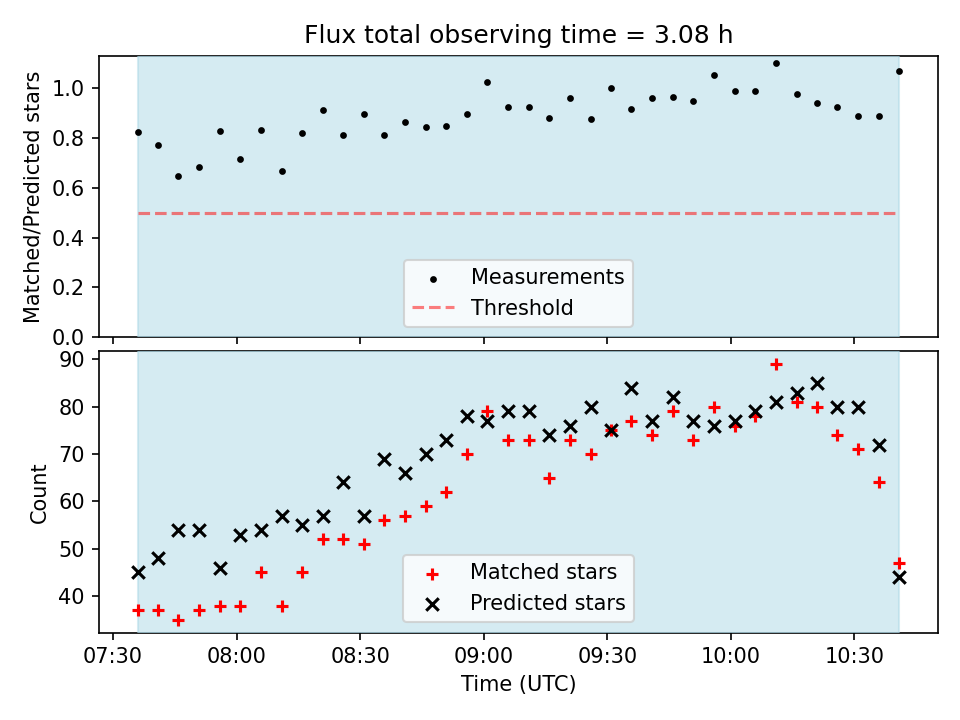 Flux total observing time = 3.08 h

Matched/Predicted stars

1.0
0.8
0.6
0.4
0.2
0.0

Measurements
Threshold

Count

90
80
70
60
50
40

Matched stars
Predicted stars

07:30
08:00
08:30
09:00
09:30
10:00
10:30

Time (UTC)